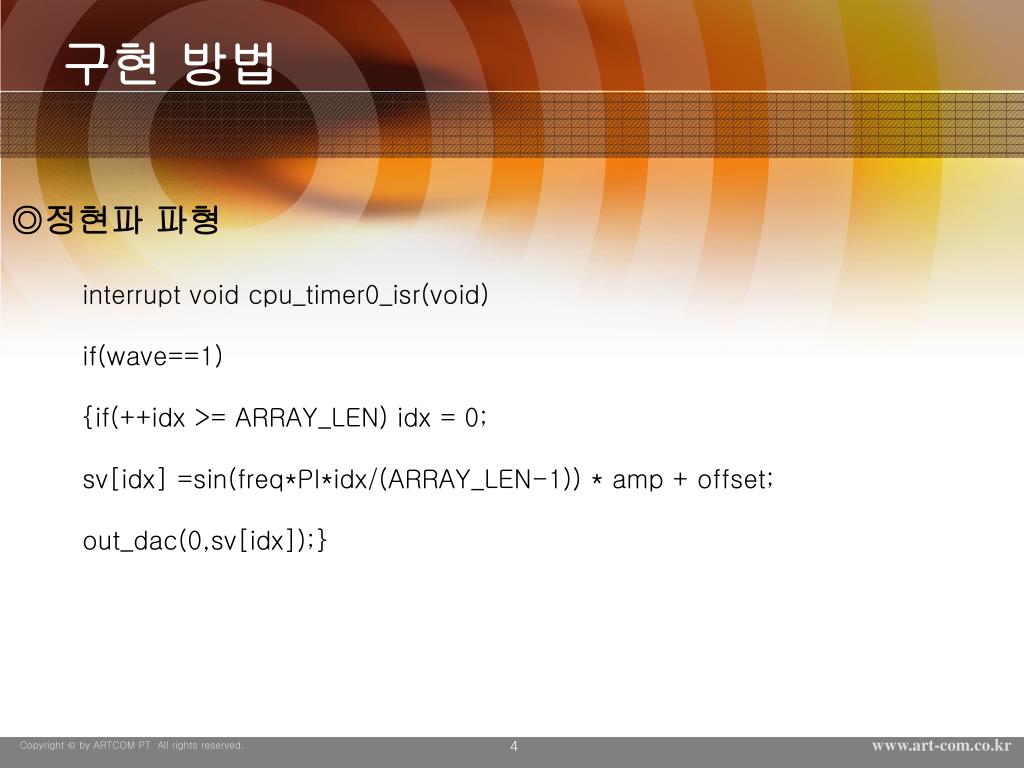 구현 방법

◎정현파 파형

interrupt void cpu_timer0_isr(void)

if(wave==1)

{if(++idx >= ARRAY_LEN) idx = 0;

sv[idx] =sin(freq*PI*idx/(ARRAY_LEN-1)) * amp + offset;

out_dac(0,sv[idx]);}

Copyright © by ARTCOM PT All rights reserved.

4

www.art-com.co.kr